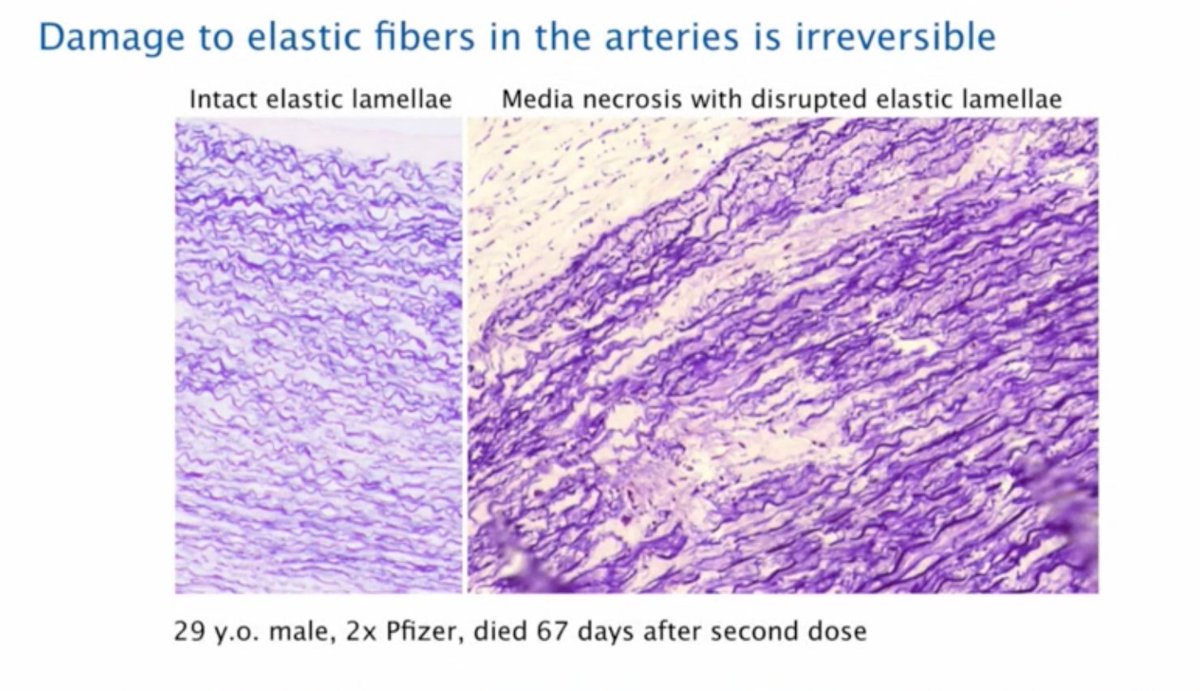 Damage to elastic fibers in the arteries is irreversible

Intact elastic lamellae

Media necrosis with disrupted elastic lamellae

29 y.o. male, 2x Pfizer, died 67 days after second dose